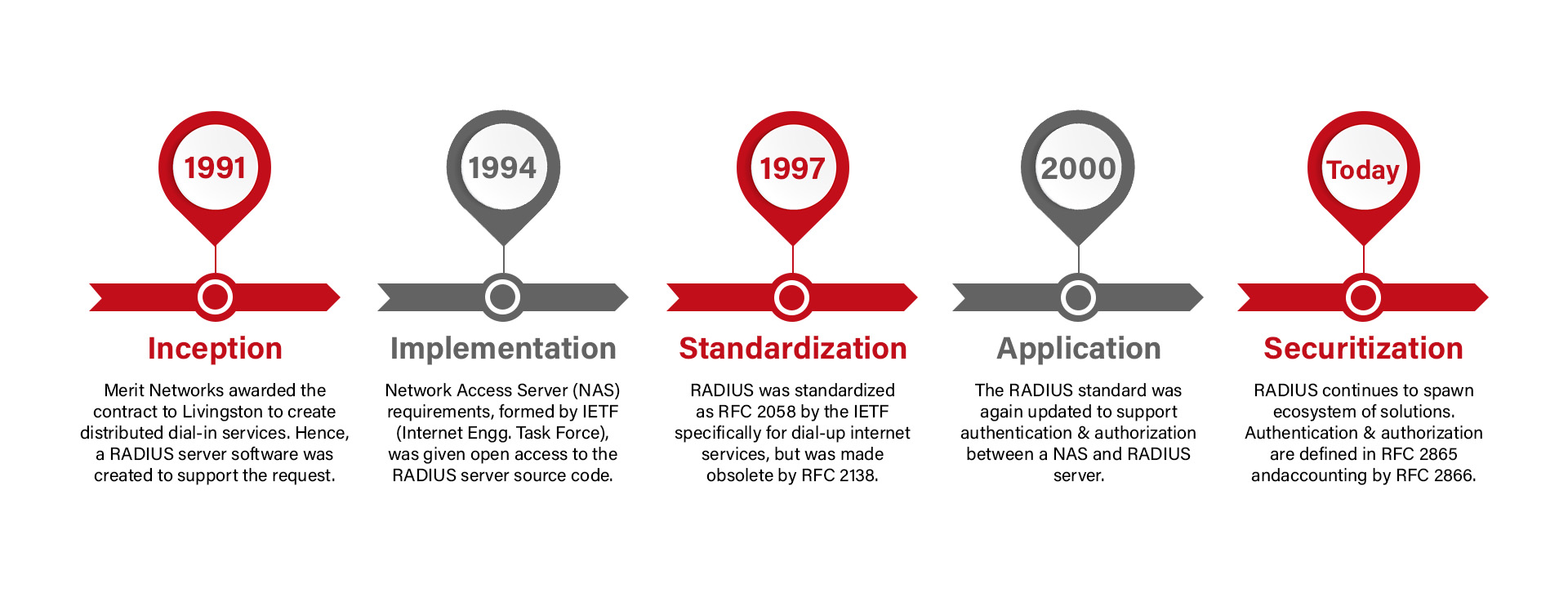 1991

Inception

Merit Networks awarded the contract to Livingston to create distributed dial-in services. Hence, a RADIUS server software was created to support the request.

1994

Implementation

Network Access Server (NAS) requirements, formed by IETF (Internet Engg. Task Force), was given open access to the RADIUS server source code.

1997

Standardization

RADIUS was standardized as RFC 2058 by the IETF specifically for dial-up internet services, but was made obsolete by RFC 2138.

2000

Application

The RADIUS standard was again updated to support authentication & authorization between a NAS and RADIUS server.

Today

Securitization

RADIUS continues to spawn ecosystem of solutions. Authentication & authorization are defined in RFC 2865 andaccounting by RFC 2866.